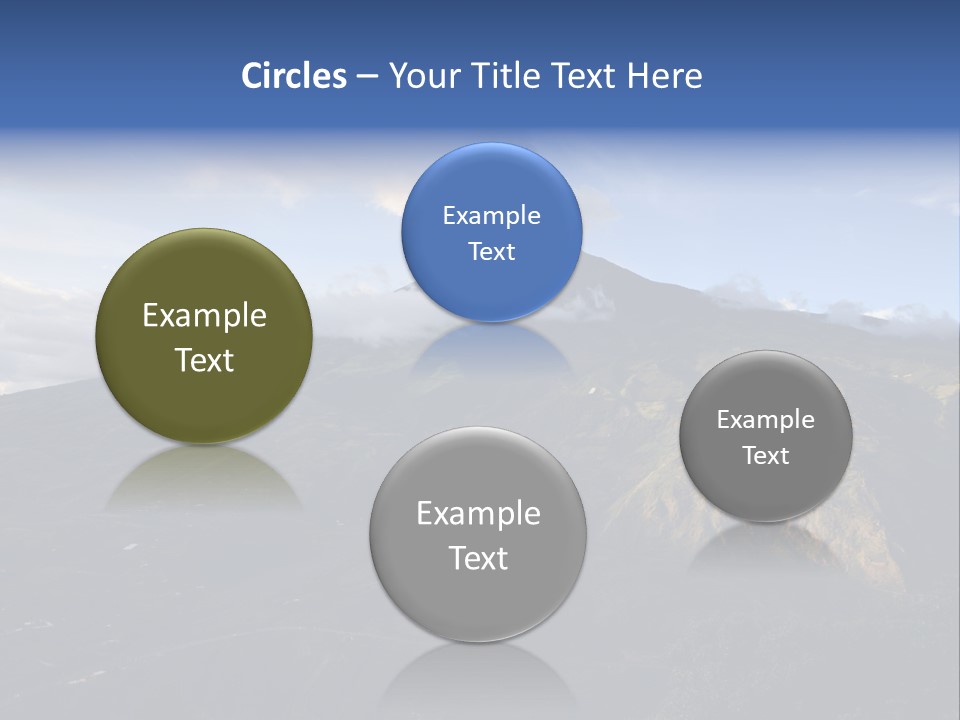 Circles – Your Title Text Here

Example Text

Example Text

Example Text

Example Text